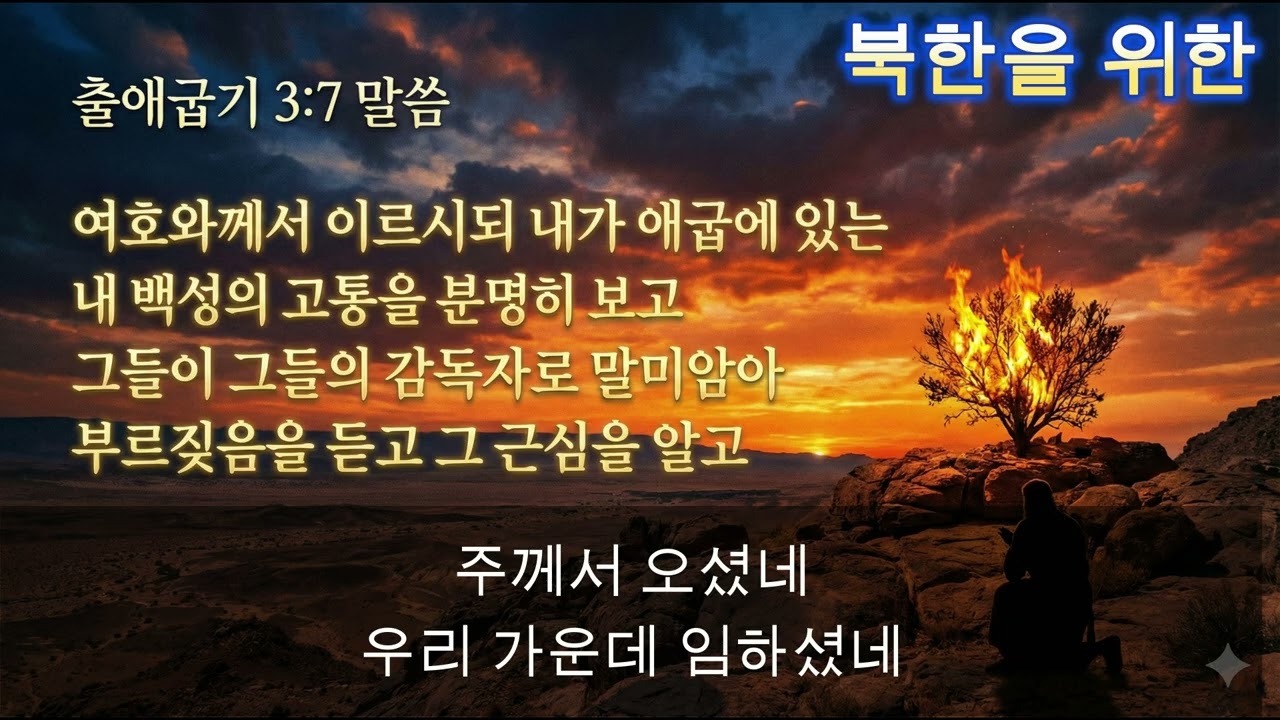 북한을 위한

출애굽기 3:7 말씀

여호와께서 이르시되 내가 애굽에 있는 내 백성의 고통을 분명히 보고 그들이 그들의 감독자로 말미암아 부르짖음을 듣고 그 근심을 알고

주께서 오셨네
우리 가운데 임하셨네